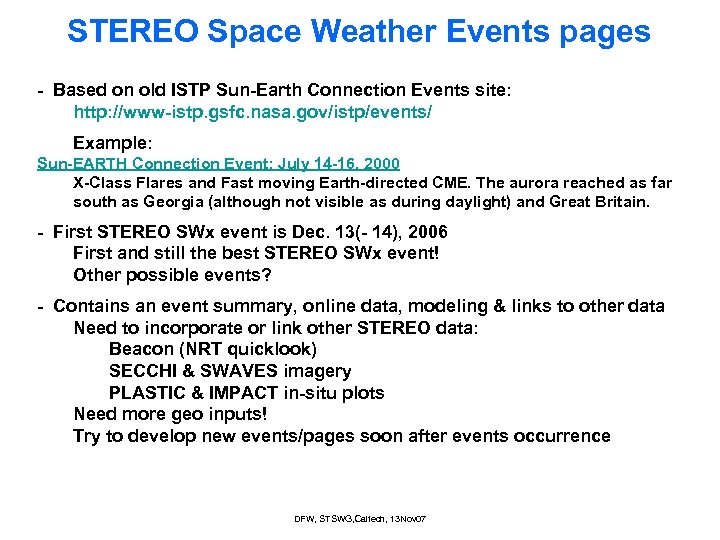 STEREO Space Weather Events pages

- Based on old ISTP Sun-Earth Connection Events site:
http://www-istp.gsfc.nasa.gov/istp/events/

Example:
Sun-EARTH Connection Event: July 14-16, 2000
X-Class Flares and Fast moving Earth-directed CME. The aurora reached as far south as Georgia (although not visible as during daylight) and Great Britain.

- First STEREO SWx event is Dec. 13(- 14), 2006
First and still the best STEREO SWx event!
Other possible events?

- Contains an event summary, online data, modeling & links to other data
Need to incorporate or link other STEREO data:
Beacon (NRT quicklook)
SECCHI & SWAVES imagery
PLASTIC & IMPACT in-situ plots
Need more geo inputs!
Try to develop new events/pages soon after events occurrence

DFW, STSWG,Caltech, 13Nov07